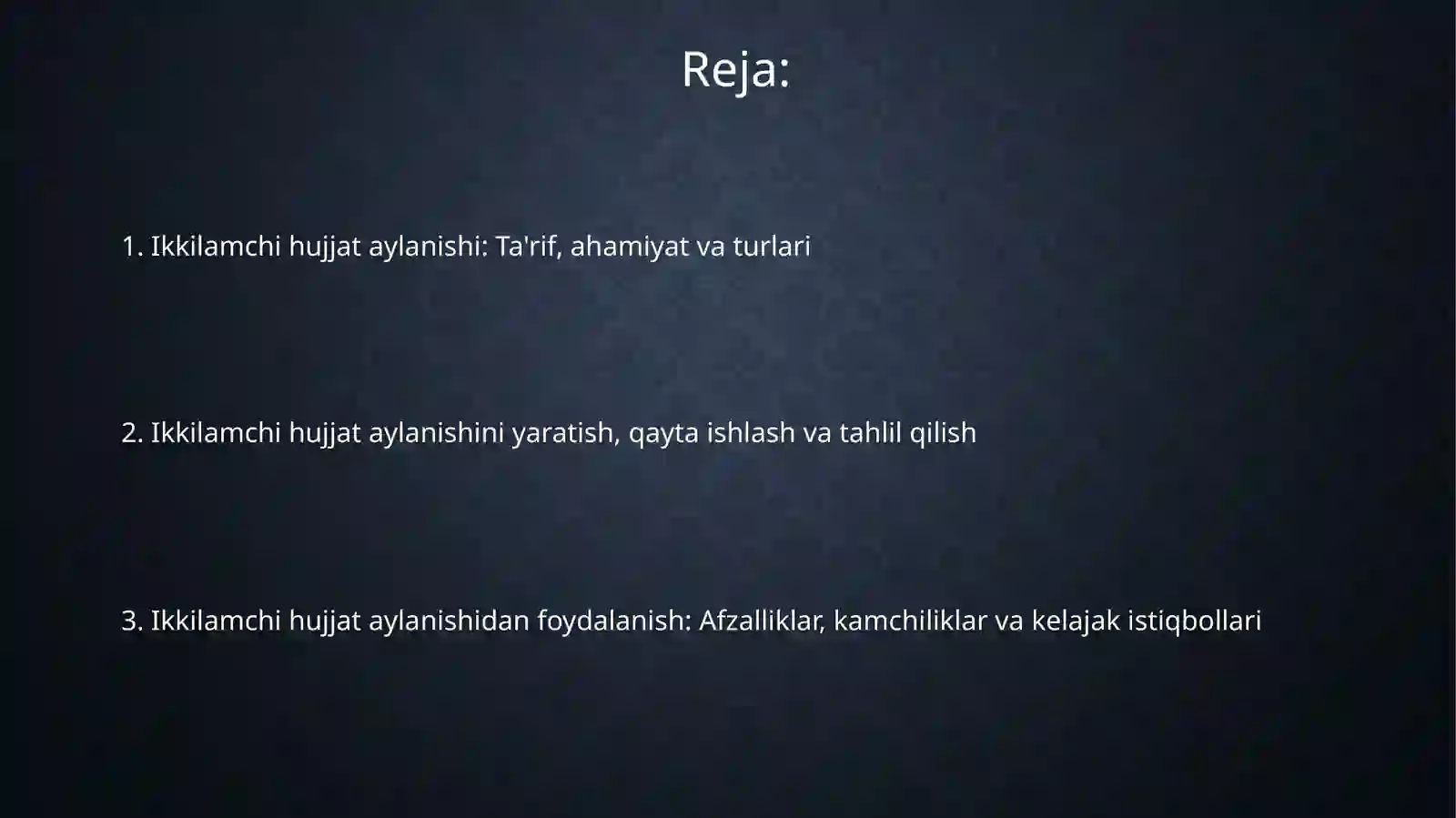 Reja:

1. Ikkilamchi hujjat aylanishi: Ta'rif, ahamiyat va turlari

2. Ikkilamchi hujjat aylanishini yaratish, qayta ishlash va tahlil qilish

3. Ikkilamchi hujjat aylanishidan foydalanish: Afzalliklar, kamchiliklar va kelajak istiqbollari